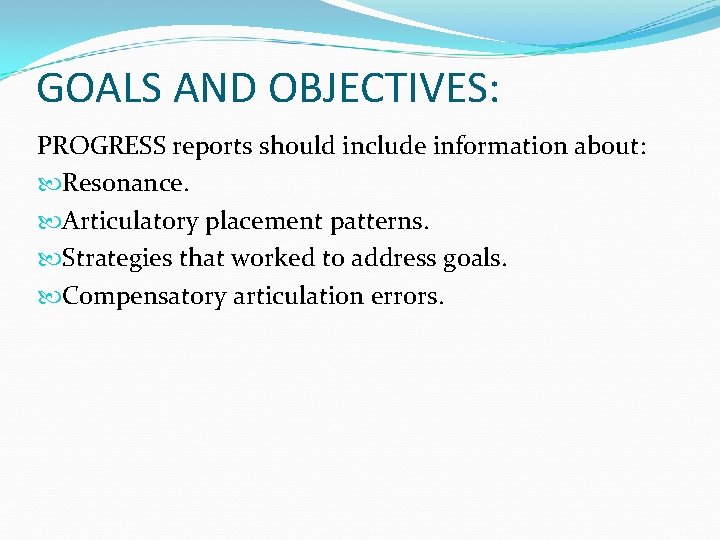 GOALS AND OBJECTIVES:

PROGRESS reports should include information about:

Resonance.

Articulatory placement patterns.

Strategies that worked to address goals.

Compensatory articulation errors.